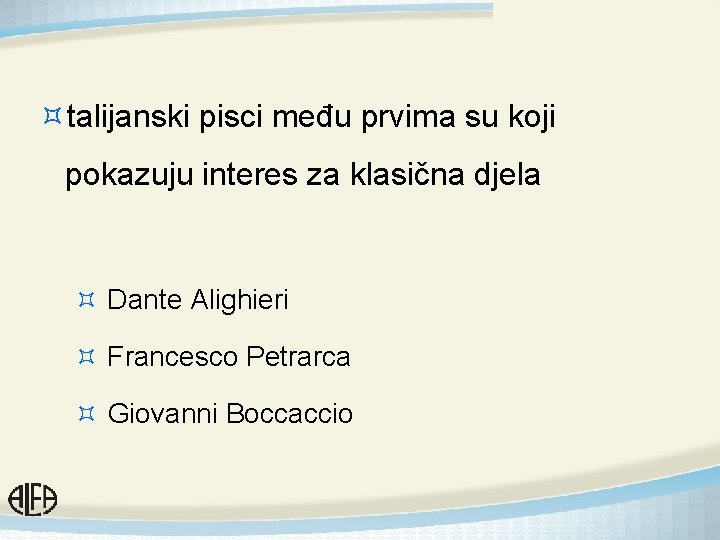 talijanski pisci među prvima su koji pokazuju interes za klasična djela

Dante Alighieri

Francesco Petrarca

Giovanni Boccaccio

ALFA